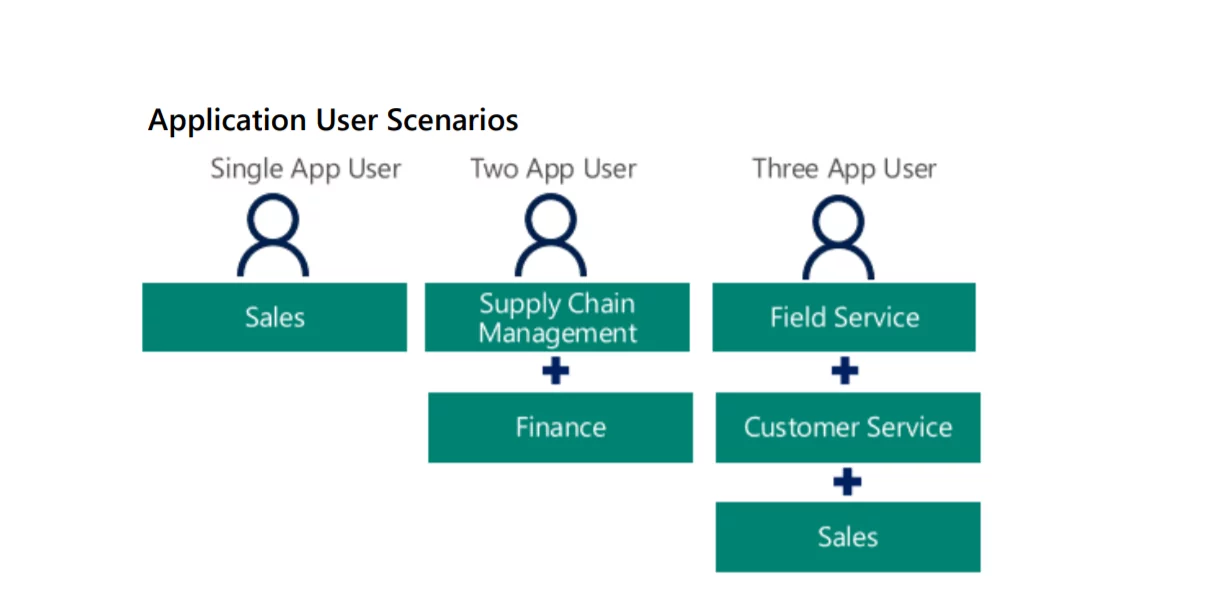 Application User Scenarios

Single App User

Sales

Two App User

Supply Chain Management

+

Finance

Three App User

Field Service

+

Customer Service

+

Sales